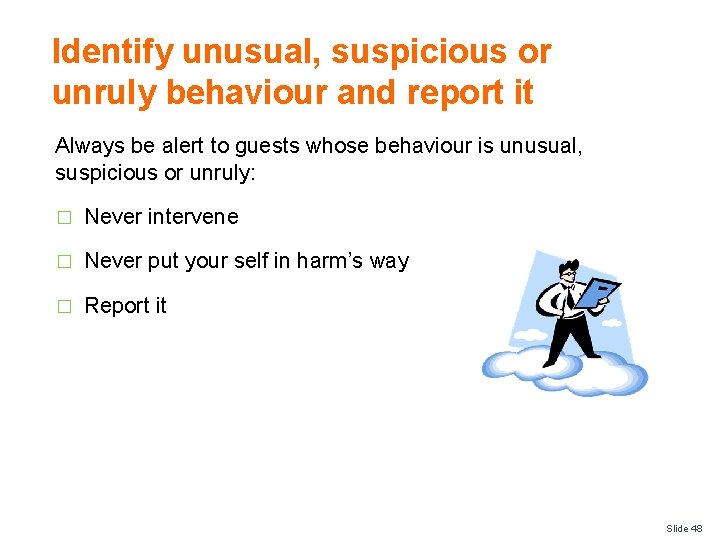 Identify unusual, suspicious or unruly behaviour and report it

Always be alert to guests whose behaviour is unusual, suspicious or unruly:

□ Never intervene

□ Never put your self in harm's way

□ Report it

Slide 48